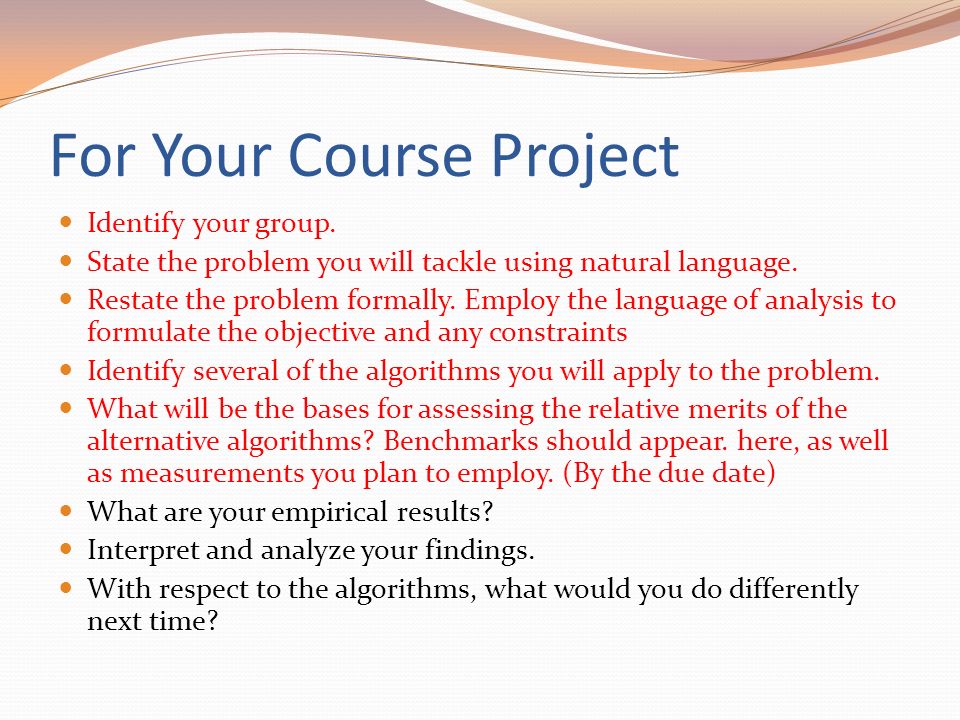 For Your Course Project

- Identify your group.
- State the problem you will tackle using natural language.
- Restate the problem formally. Employ the language of analysis to formulate the objective and any constraints
- Identify several of the algorithms you will apply to the problem.
- What will be the bases for assessing the relative merits of the alternative algorithms? Benchmarks should appear. here, as well as measurements you plan to employ. (By the due date)
- What are your empirical results?
- Interpret and analyze your findings.
- With respect to the algorithms, what would you do differently next time?